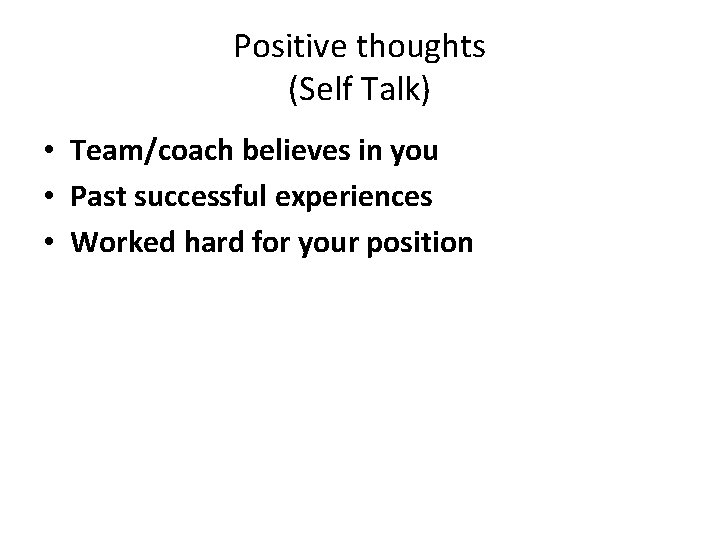 Positive thoughts
(Self Talk)

• Team/coach believes in you
• Past successful experiences
• Worked hard for your position